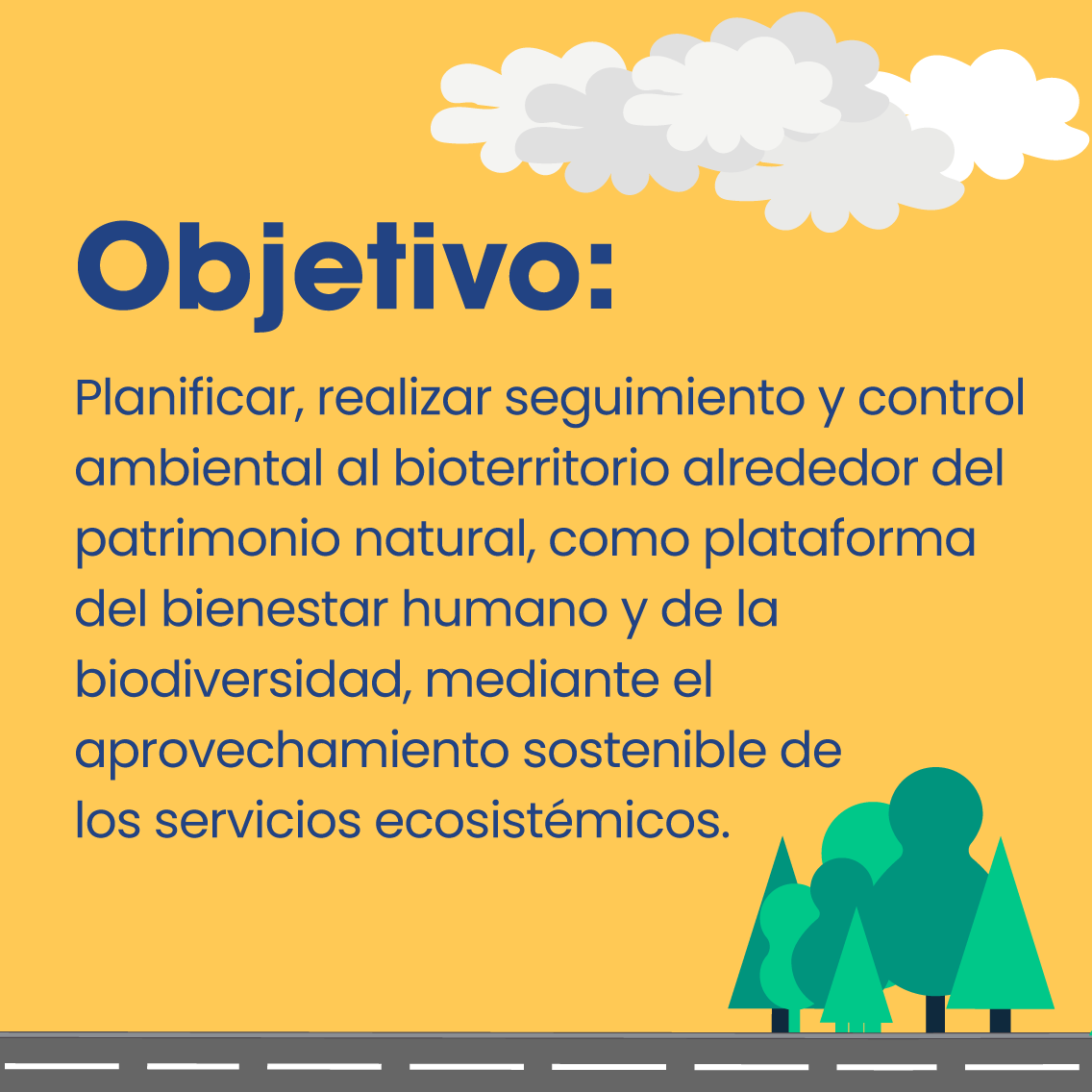 Objetivo:

Planificar, realizar seguimiento y control ambiental al bioterritorio alrededor del patrimonio natural, como plataforma del bienestar humano y de la biodiversidad, mediante el aprovechamiento sostenible de los servicios ecosistémicos.